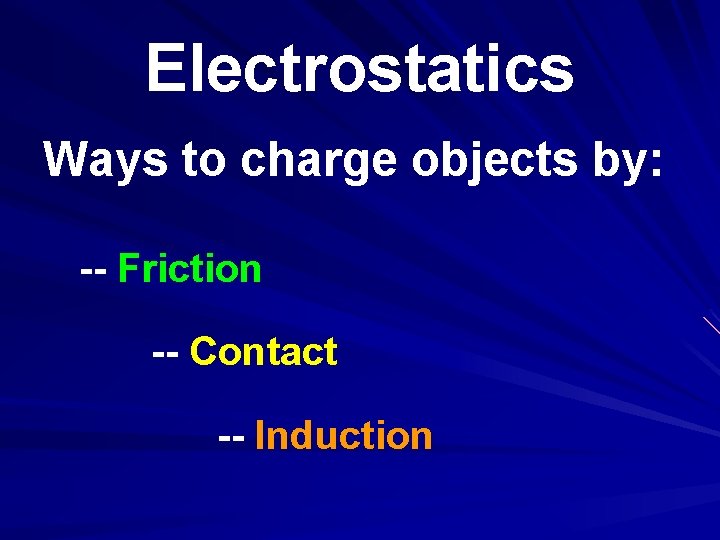 Electrostatics

Ways to charge objects by:

-- Friction

-- Contact

-- Induction